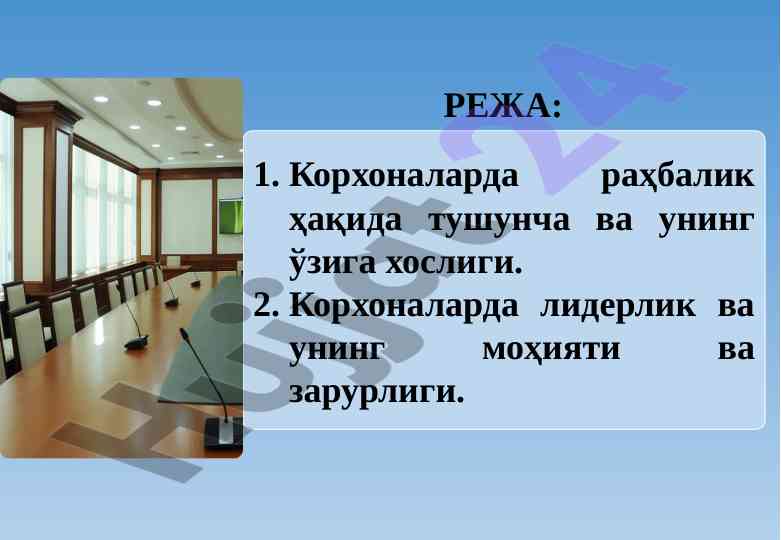 РЕЖА:

1. Корхоналарда раҳбалик ҳақида тушунча ва унинг ўзига хослиги.
2. Корхоналарда лидерлик ва унинг моҳияти ва зарурлиги.

Hujjat24